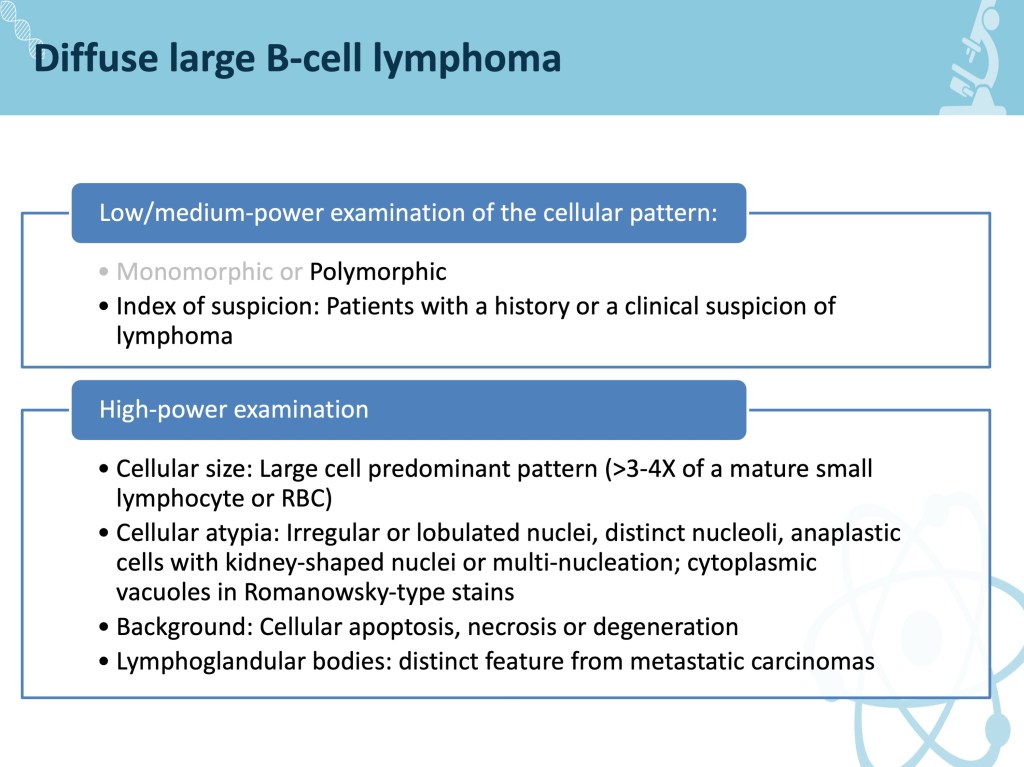 Diffuse large B-cell lymphoma

Low/medium-power examination of the cellular pattern:

• Monomorphic or Polymorphic
• Index of suspicion: Patients with a history or a clinical suspicion of lymphoma

High-power examination

• Cellular size: Large cell predominant pattern (>3-4X of a mature small lymphocyte or RBC)
• Cellular atypia: Irregular or lobulated nuclei, distinct nucleoli, anaplastic cells with kidney-shaped nuclei or multi-nucleation; cytoplasmic vacuoles in Romanowsky-type stains
• Background: Cellular apoptosis, necrosis or degeneration
• Lymphoglandular bodies: distinct feature from metastatic carcinomas